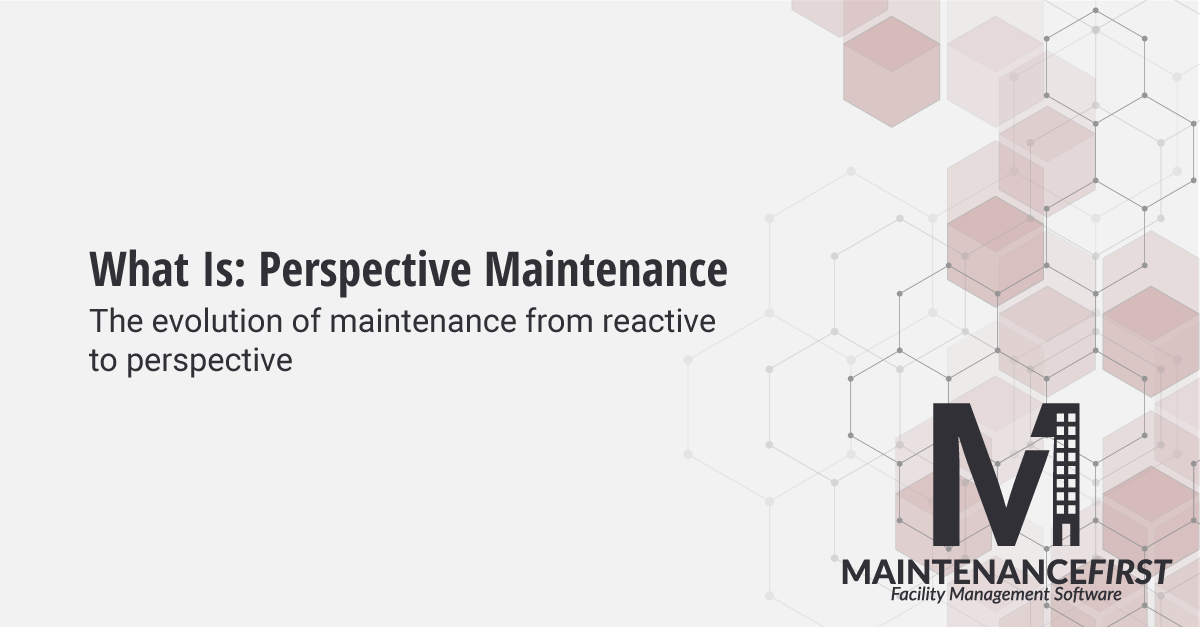 What Is: Perspective Maintenance
The evolution of maintenance from reactive to perspective

M1
MAINTENANCEFIRST
Facility Management Software